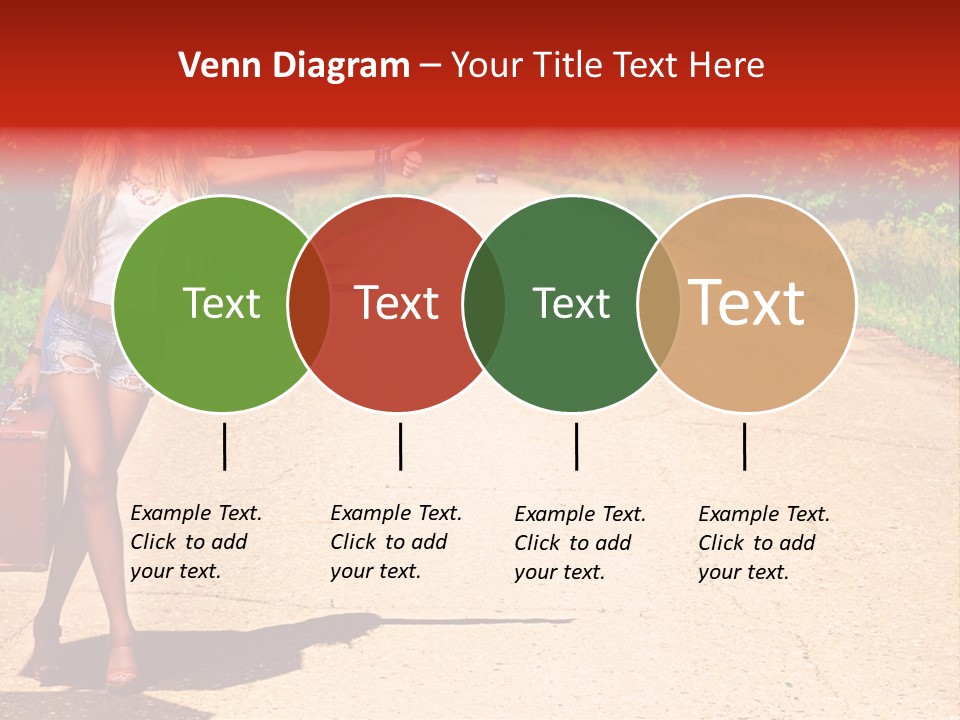 Venn Diagram – Your Title Text Here

Text

Text

Text

Text

Example Text. Click to add your text.

Example Text. Click to add your text.

Example Text. Click to add your text.

Example Text. Click to add your text.